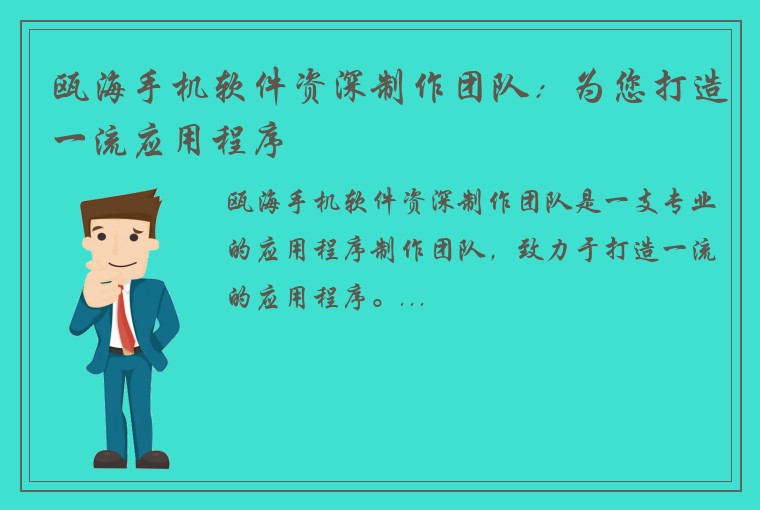 瓯海手机软件资深制作团队：为您打造一流应用程序

瓯海手机软件资深制作团队是一支专业的应用程序制作团队，致力于打造一流的应用程序。...